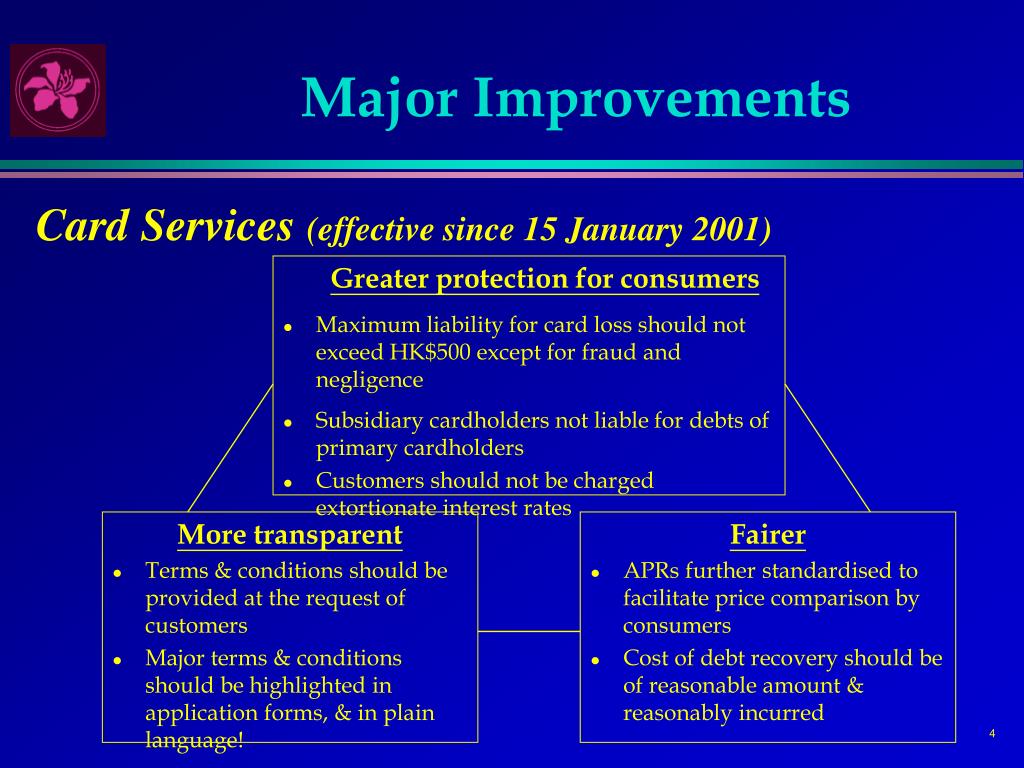 Major Improvements

Card Services (effective since 15 January 2001)

Greater protection for consumers

- Maximum liability for card loss should not exceed HK$500 except for fraud and negligence
- Subsidiary cardholders not liable for debts of primary cardholders
- Customers should not be charged extortionate interest rates

More transparent

- Terms & conditions should be provided at the request of customers
- Major terms & conditions should be highlighted in application forms, & in plain language!

Fairer

- APRs further standardised to facilitate price comparison by consumers
- Cost of debt recovery should be of reasonable amount & reasonably incurred

4